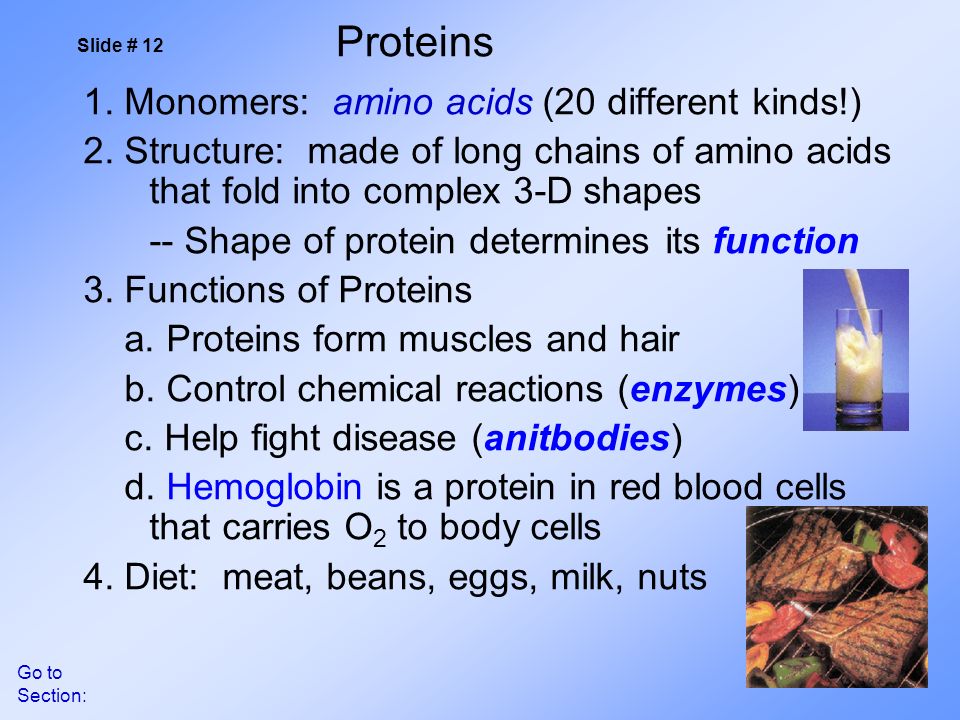 Slide # 12

Proteins

1. Monomers: amino acids (20 different kinds!)

2. Structure: made of long chains of amino acids that fold into complex 3-D shapes

-- Shape of protein determines its function

3. Functions of Proteins

a. Proteins form muscles and hair

b. Control chemical reactions (enzymes)

c. Help fight disease (anitbodies)

d. Hemoglobin is a protein in red blood cells that carries $O_2$ to body cells

4. Diet: meat, beans, eggs, milk, nuts

Go to Section: